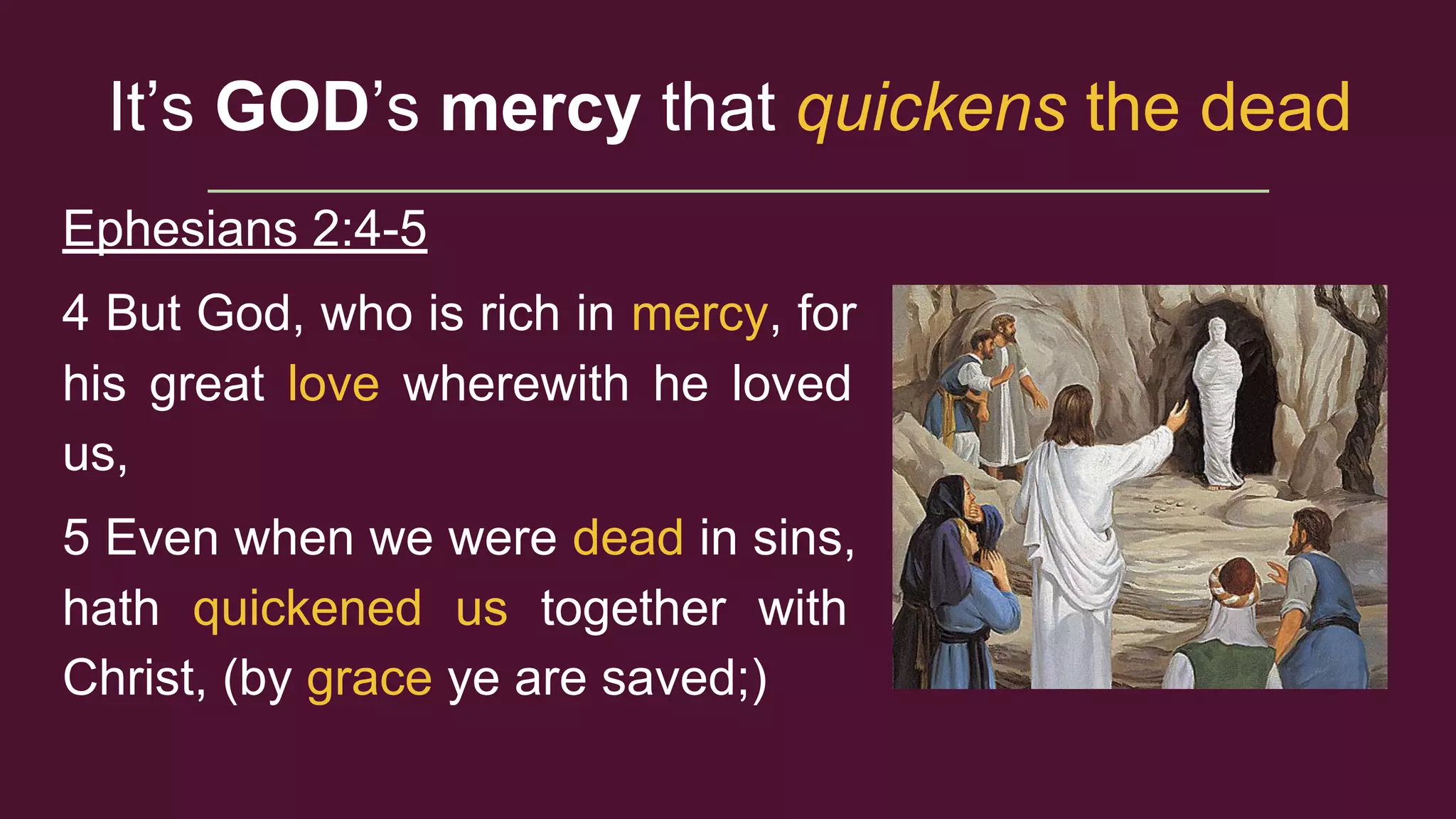 It's GOD's mercy that quickens the dead

Ephesians 2:4-5

4 But God, who is rich in mercy, for his great love wherewith he loved us,

5 Even when we were dead in sins, hath quickened us together with Christ, (by grace ye are saved;)